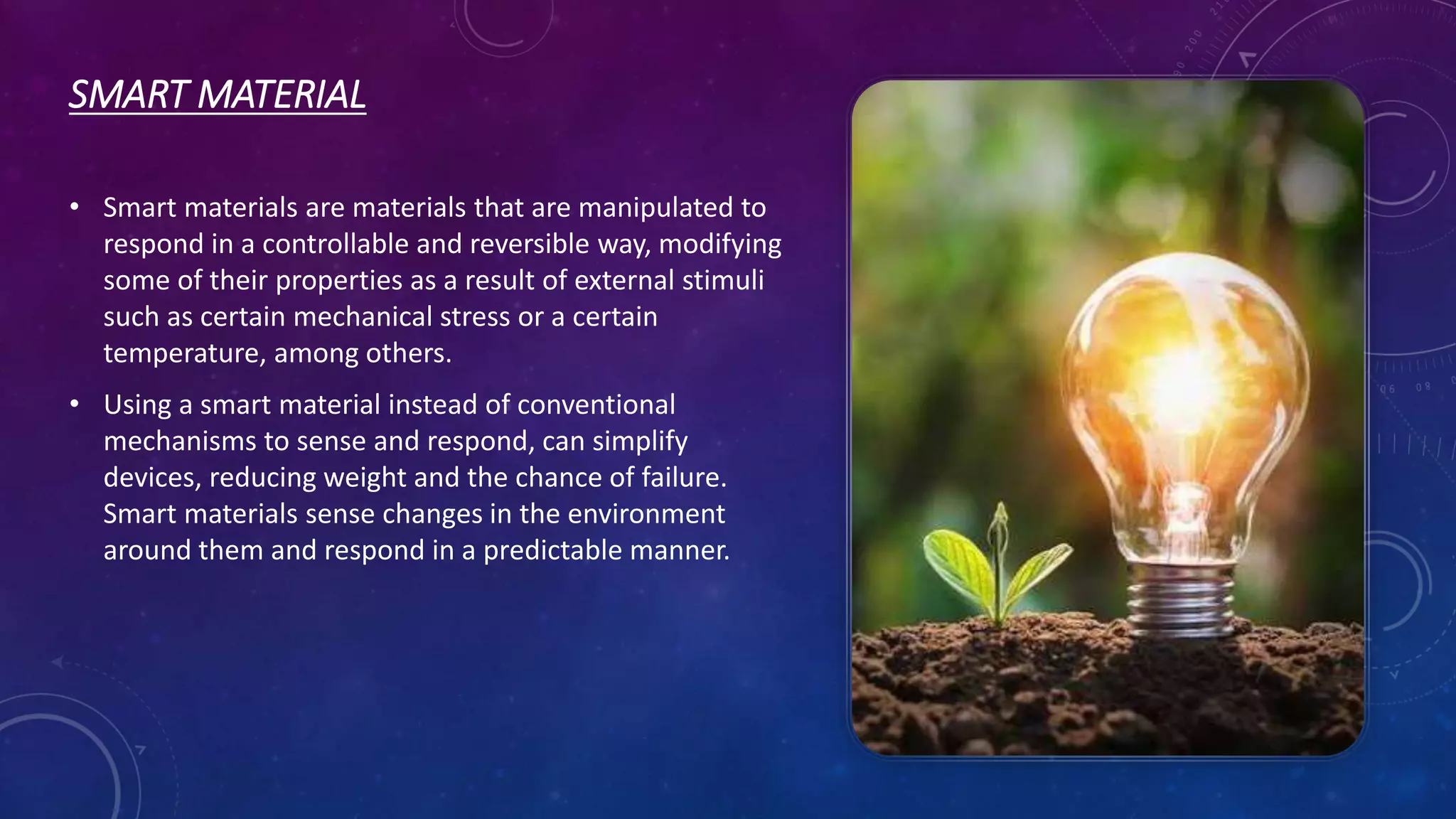 SMART MATERIAL

• Smart materials are materials that are manipulated to respond in a controllable and reversible way, modifying some of their properties as a result of external stimuli such as certain mechanical stress or a certain temperature, among others.

• Using a smart material instead of conventional mechanisms to sense and respond, can simplify devices, reducing weight and the chance of failure. Smart materials sense changes in the environment around them and respond in a predictable manner.